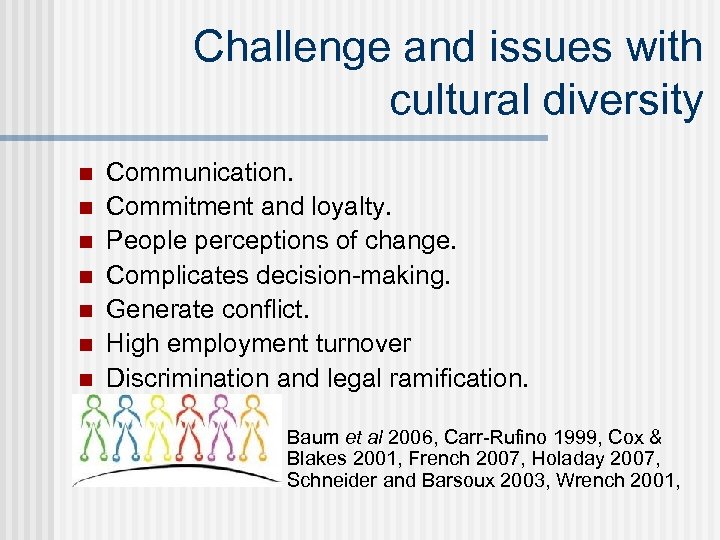 Challenge and issues with cultural diversity

- Communication.
- Commitment and loyalty.
- People perceptions of change.
- Complicates decision-making.
- Generate conflict.
- High employment turnover
- Discrimination and legal ramification.

Baum et al 2006, Carr-Rufino 1999, Cox & Blakes 2001, French 2007, Holaday 2007, Schneider and Barsoux 2003, Wrench 2001,